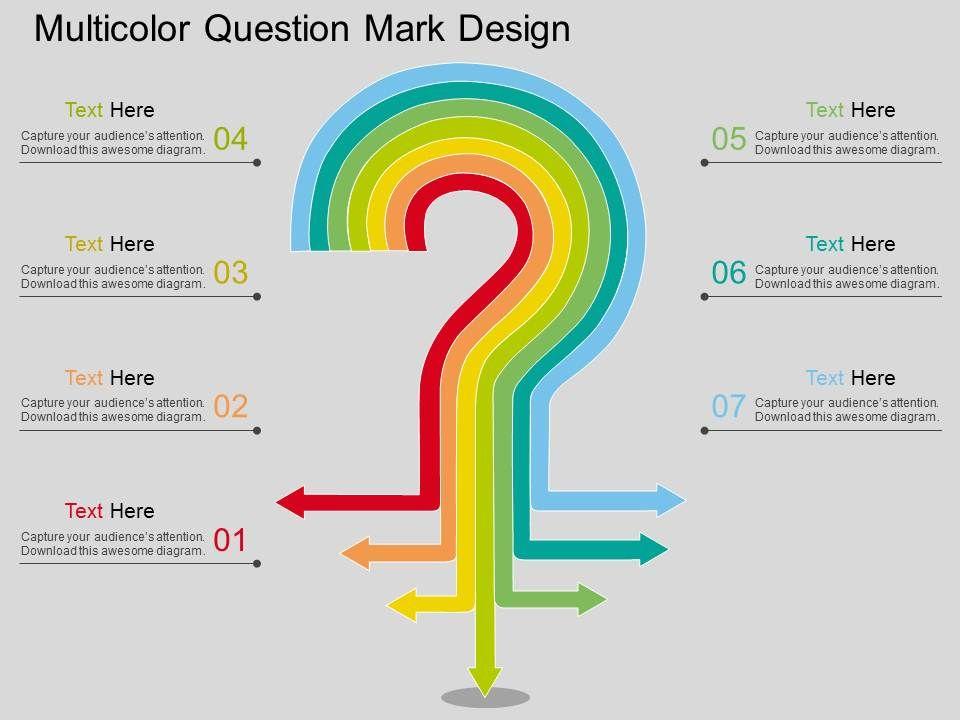 Multicolor Question Mark Design

Text Here
Capture your audience's attention. Download this awesome diagram.
04

Text Here
Capture your audience's attention. Download this awesome diagram.
03

Text Here
Capture your audience's attention. Download this awesome diagram.
02

Text Here
Capture your audience's attention. Download this awesome diagram.
01

Text Here
05
Capture your audience's attention. Download this awesome diagram.

Text Here
06
Capture your audience's attention. Download this awesome diagram.

Text Here
07
Capture your audience's attention. Download this awesome diagram.